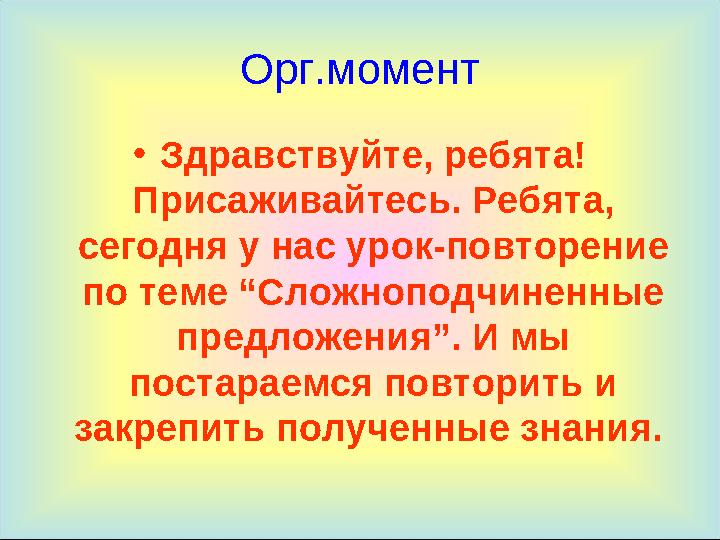 Орг.момент

• Здравствуйте, ребята! Присаживайтесь. Ребята, сегодня у нас урок-повторение по теме “Сложноподчиненные предложения”. И мы постараемся повторить и закрепить полученные знания.